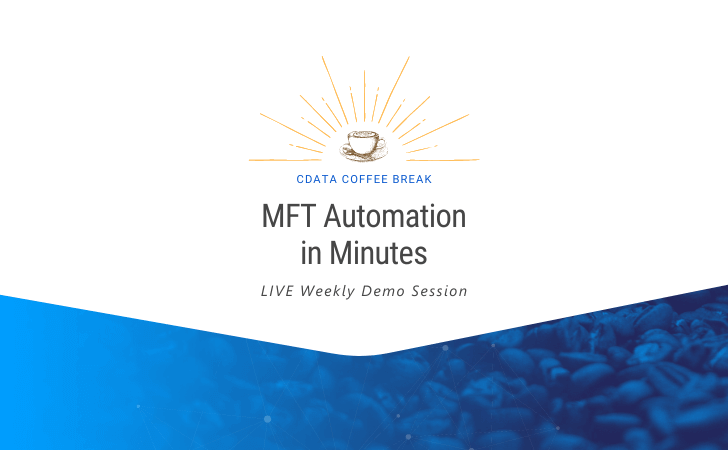 CDATA COFFEE BREAK

MFT Automation in Minutes

LIVE Weekly Demo Session